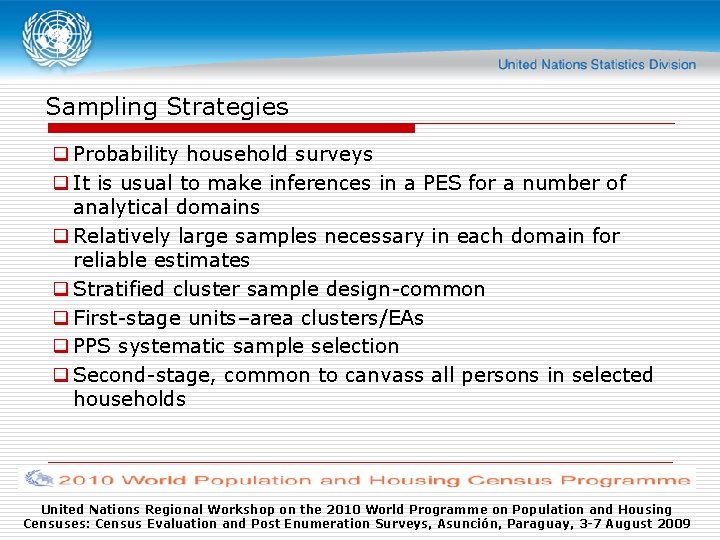 United Nations Statistics Division

Sampling Strategies

❑ Probability household surveys
❑ It is usual to make inferences in a PES for a number of analytical domains
❑ Relatively large samples necessary in each domain for reliable estimates
❑ Stratified cluster sample design-common
❑ First-stage units–area clusters/EAs
❑ PPS systematic sample selection
❑ Second-stage, common to canvass all persons in selected households

2010 World Population and Housing Census Programme

United Nations Regional Workshop on the 2010 World Programme on Population and Housing Censuses: Census Evaluation and Post Enumeration Surveys, Asunción, Paraguay, 3-7 August 2009